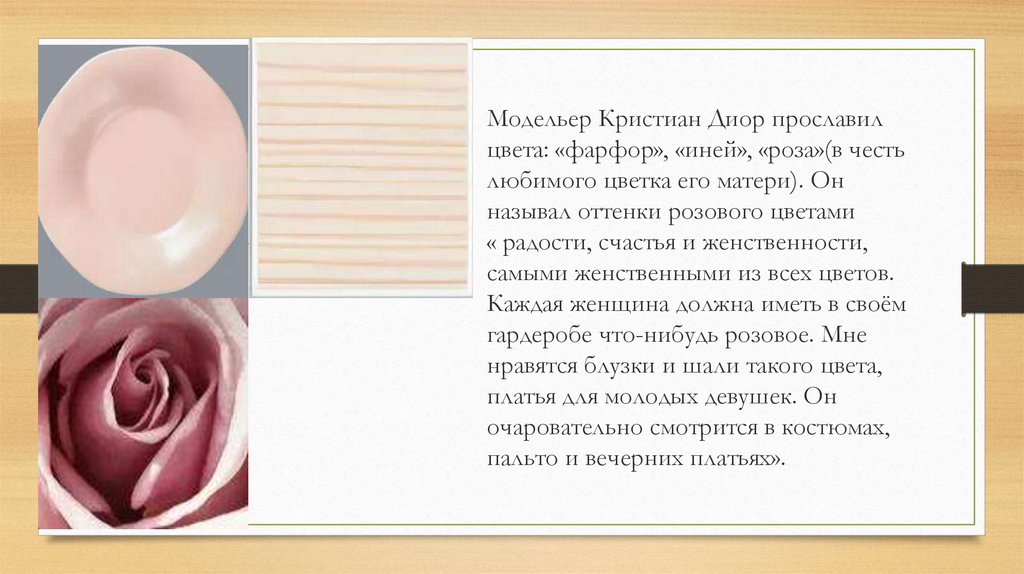 Модельер Кристиан Диор прославил цвета: «фарфор», «иней», «роза»(в честь любимого цветка его матери). Он называл оттенки розового цветами « радости, счастья и женственности, самыми женственными из всех цветов. Каждая женщина должна иметь в своём гардеробе что-нибудь розовое. Мне нравятся блузки и шали такого цвета, платья для молодых девушек. Он очаровательно смотрится в костюмах, пальто и вечерних платьях».